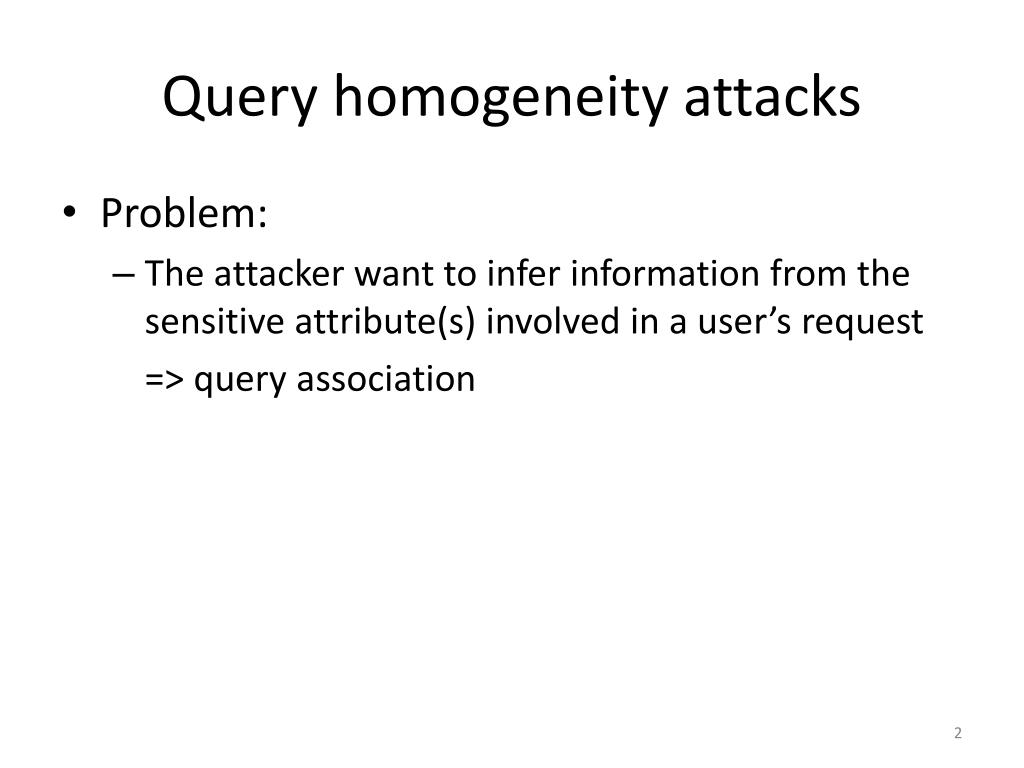 Query homogeneity attacks

• Problem:
– The attacker want to infer information from the sensitive attribute(s) involved in a user’s request
=> query association

2